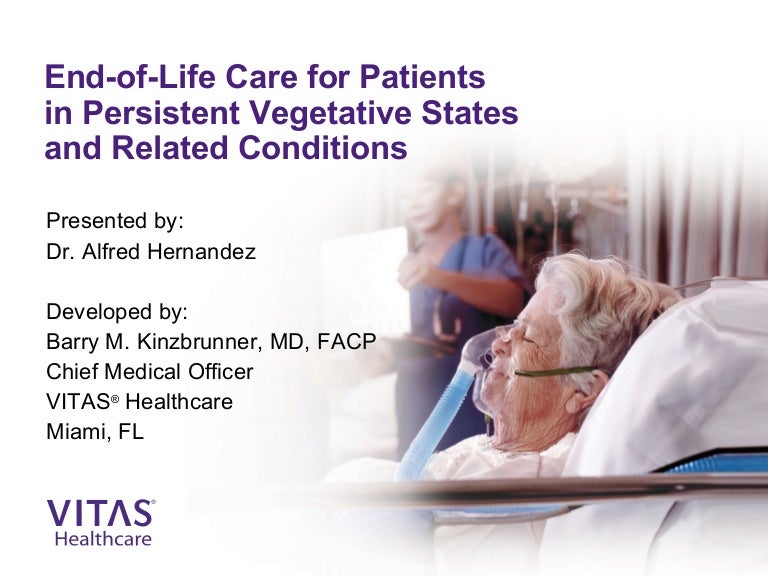 End-of-Life Care for Patients in Persistent Vegetative States and Related Conditions

Presented by:
Dr. Alfred Hernandez

Developed by:
Barry M. Kinzbrunner, MD, FACP
Chief Medical Officer
VITAS® Healthcare
Miami, FL

VITAS®
Healthcare